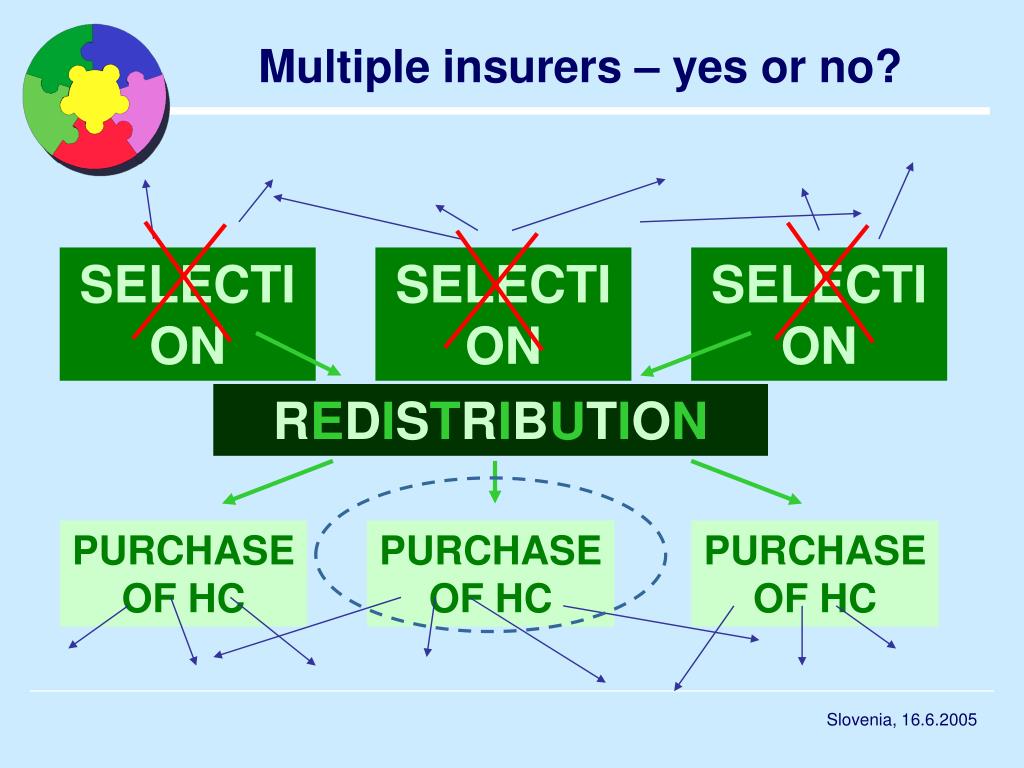 Multiple insurers – yes or no?

SELECTION

SELECTION

SELECTION

REDISTRIBUTION

PURCHASE OF HC

PURCHASE OF HC

PURCHASE OF HC

Slovenia, 16.6.2005